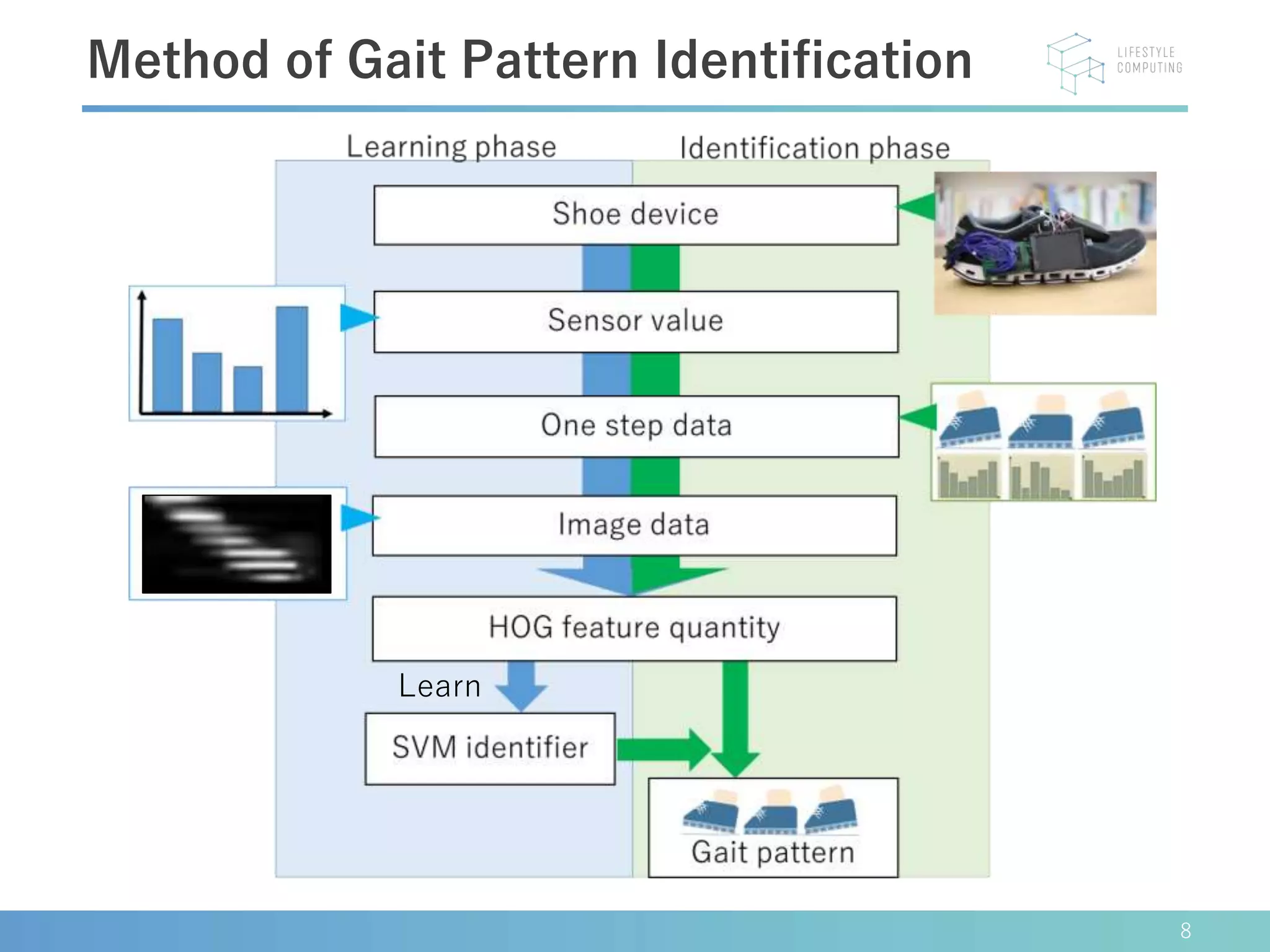 Method of Gait Pattern Identification

LIFESTYLE COMPUTING

Learning phase

Identification phase

Shoe device

Sensor value

One step data

Image data

HOG feature quantity

Learn

SVM identifier

Gait pattern

8